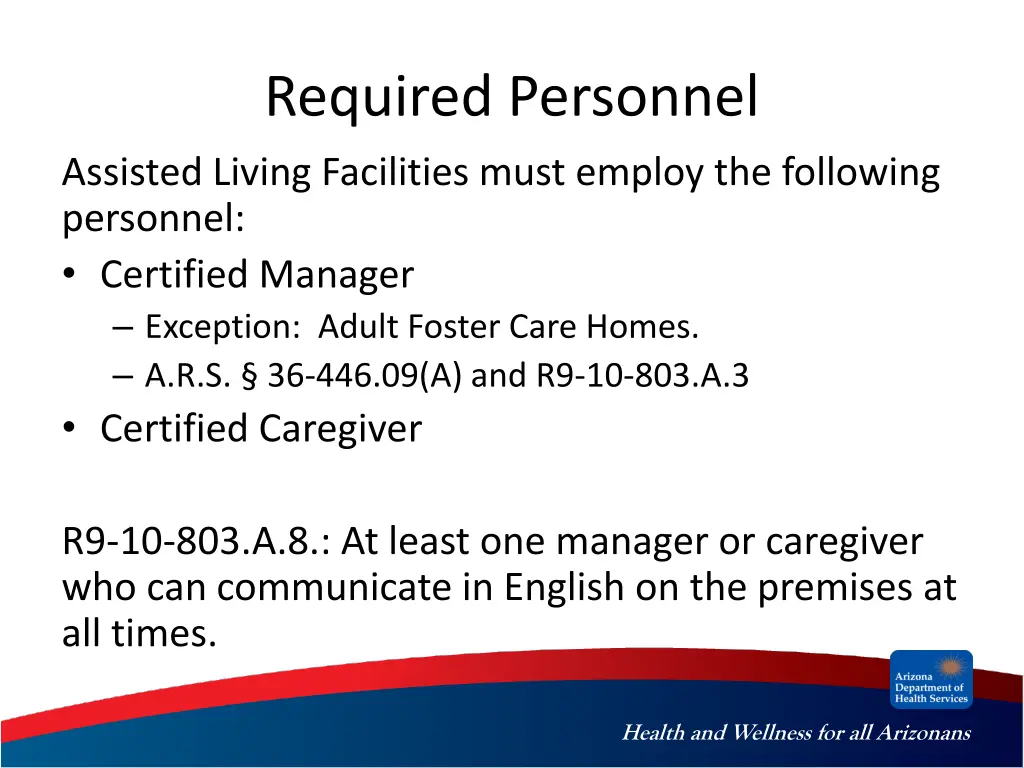 Required Personnel

Assisted Living Facilities must employ the following personnel:

• Certified Manager
– Exception: Adult Foster Care Homes.
– A.R.S. § 36-446.09(A) and R9-10-803.A.3
• Certified Caregiver

R9-10-803.A.8.: At least one manager or caregiver who can communicate in English on the premises at all times.

Arizona Department of Health Services

Health and Wellness for all Arizonans